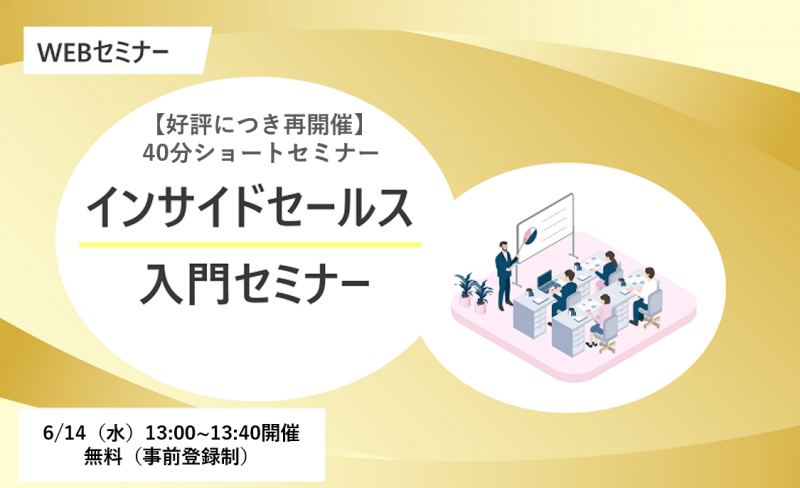 WEBセミナー

【好評につき再開催】
40分ショートセミナー

インサイドセールス

入門セミナー

6/14（水）13:00~13:40開催
無料（事前登録制）